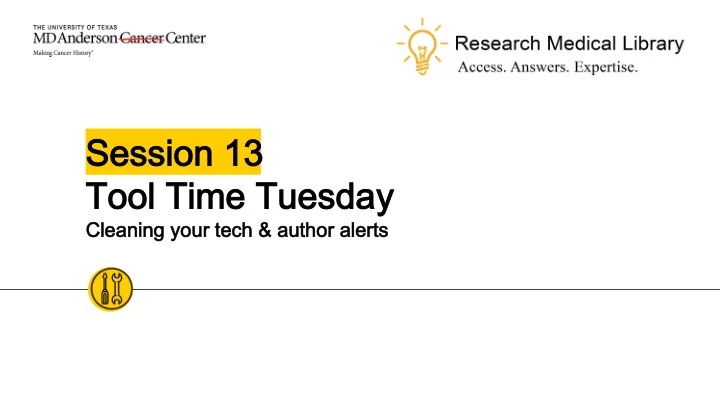 THE UNIVERSITY OF TEXAS
MD Anderson Cancer Center
Making Cancer History®

Research Medical Library
Access. Answers. Expertise.

Session 13
Tool Time Tuesday
Cleaning your tech & author alerts